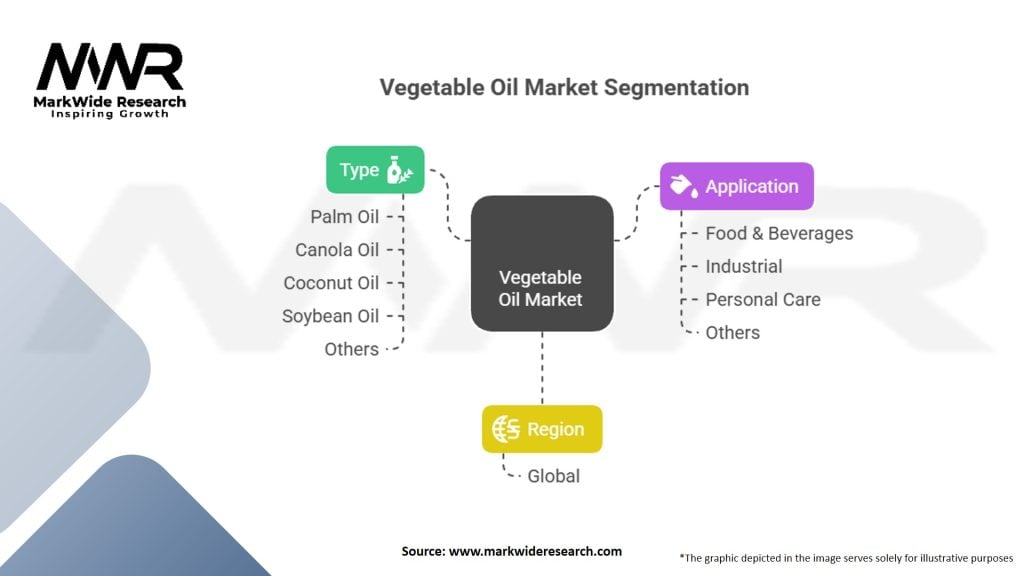 MWR
MarkWide Research
Inspiring Growth

Vegetable Oil Market Segmentation

Type
Palm Oil
Canola Oil
Coconut Oil
Soybean Oil
Others

Vegetable Oil Market

Application
Food & Beverages
Industrial
Personal Care
Others

Region
Global

Source: www.markwideresearch.com

*The graphic depicted in the image serves solely for illustrative purposes